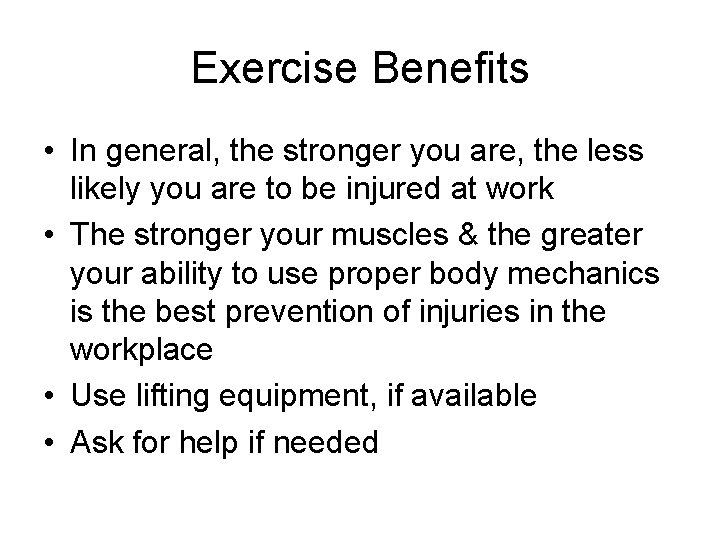 Exercise Benefits

• In general, the stronger you are, the less likely you are to be injured at work
• The stronger your muscles & the greater your ability to use proper body mechanics is the best prevention of injuries in the workplace
• Use lifting equipment, if available
• Ask for help if needed